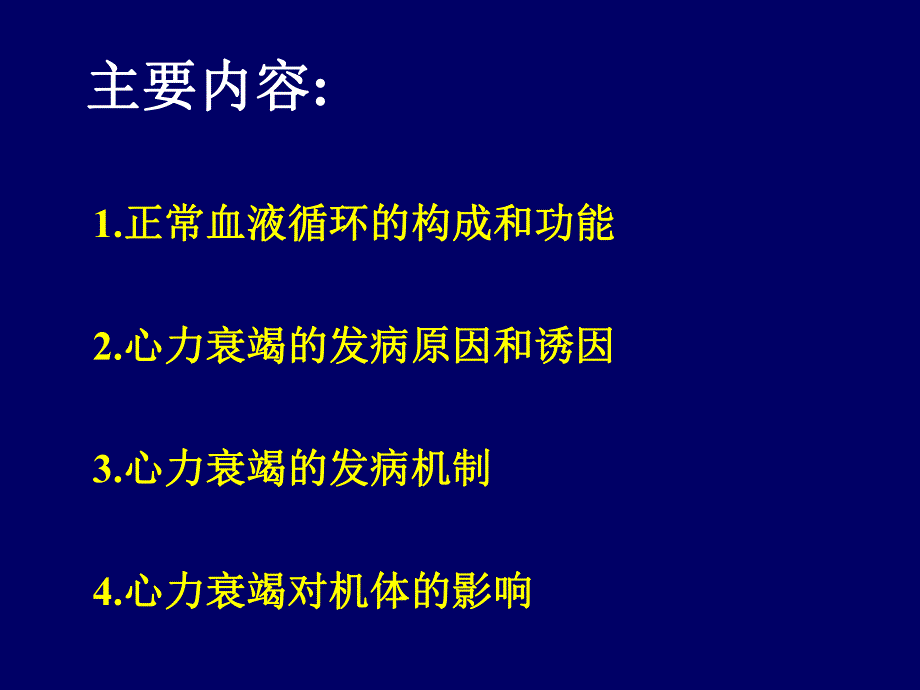 主要内容:

1.正常血液循环的构成和功能

2.心力衰竭的发病原因和诱因

3.心力衰竭的发病机制

4.心力衰竭对机体的影响